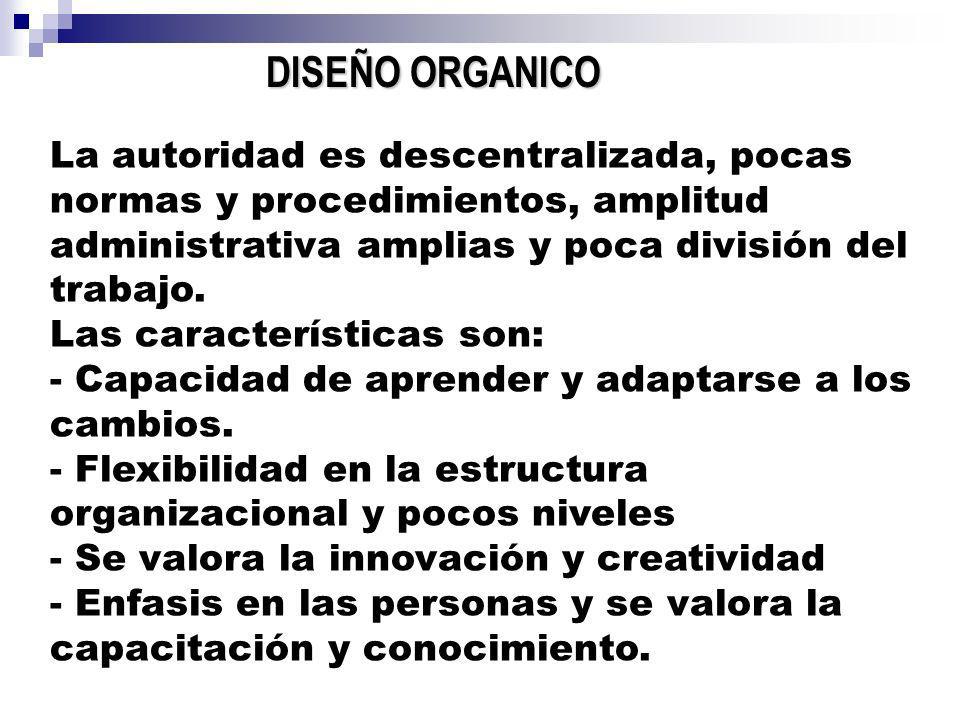 DISEÑO ORGANICO

La autoridad es descentralizada, pocas normas y procedimientos, amplitud administrativa amplias y poca división del trabajo.
Las características son:
- Capacidad de aprender y adaptarse a los cambios.
- Flexibilidad en la estructura organizacional y pocos niveles
- Se valora la innovación y creatividad
- Enfasis en las personas y se valora la capacitación y conocimiento.